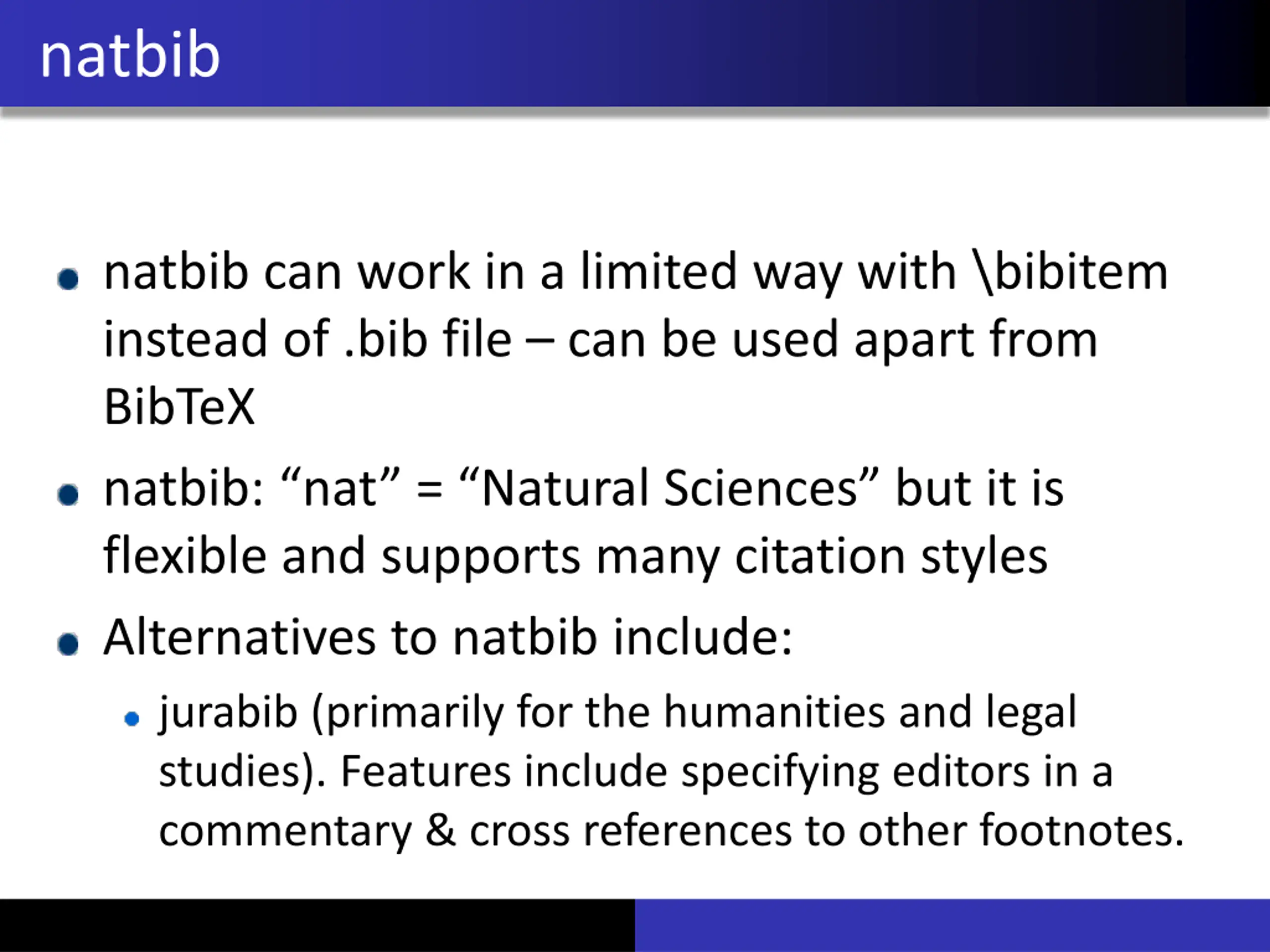 natbib

- natbib can work in a limited way with \bibitem instead of .bib file – can be used apart from BibTeX
- natbib: “nat” = “Natural Sciences” but it is flexible and supports many citation styles
- Alternatives to natbib include:
  - jurabib (primarily for the humanities and legal studies). Features include specifying editors in a commentary & cross references to other footnotes.